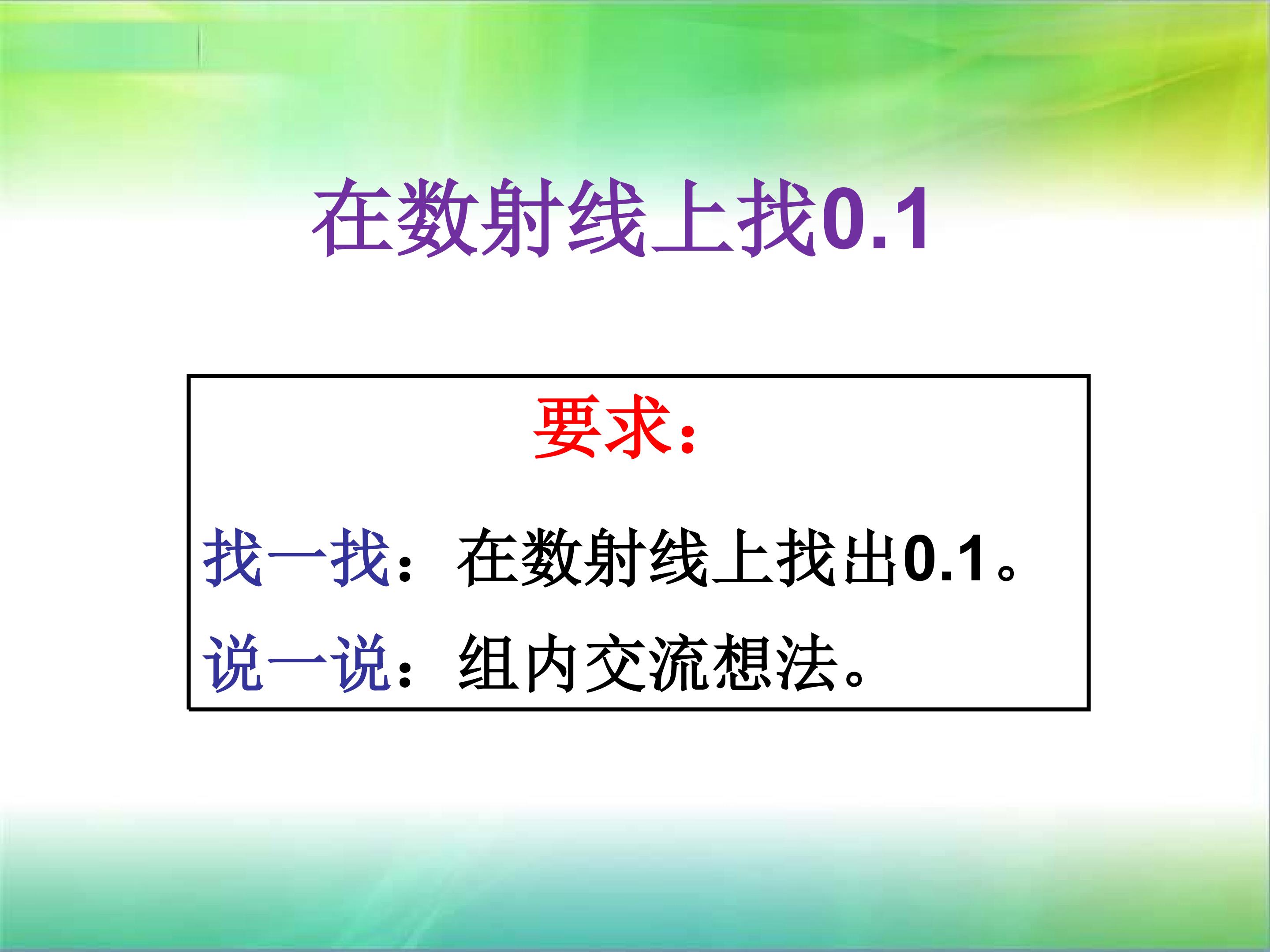 在数射线上找0.1

要求:

找一找:在数射线上找出0.1。

说一说:组内交流想法。